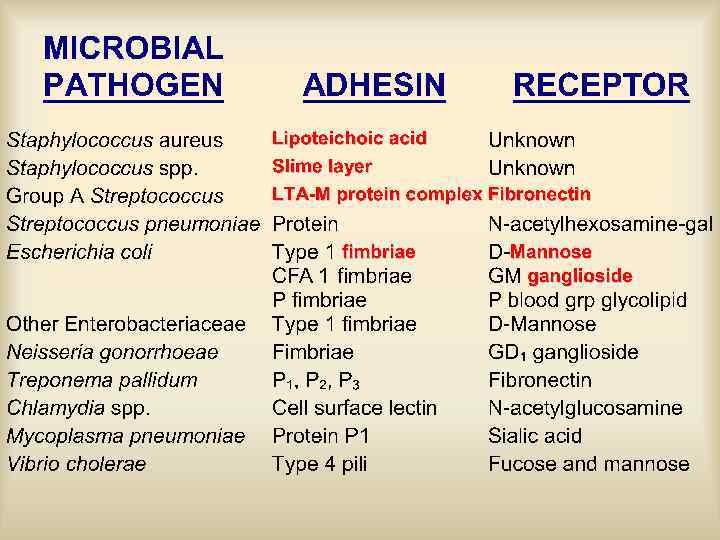 | MICROBIAL PATHOGEN | ADHESIN | RECEPTOR |
|---|---|---|
| Staphylococcus aureus | Lipoteichoic acid | Unknown |
| Staphylococcus spp. | Slime layer | Unknown |
| Group A Streptococcus | LTA-M protein complex | Fibronectin |
| Streptococcus pneumoniae | Protein | N-acetylhexosamine-gal |
| Escherichia coli | Type 1 fimbriae | D-Mannose |
| | CFA 1 fimbriae | GM ganglioside |
| | P fimbriae | P blood grp glycolipid |
| Other Enterobacteriaceae | Type 1 fimbriae | D-Mannose |
| Neisseria gonorrhoeae | Fimbriae | $GD_1$ ganglioside |
| Treponema pallidum | $P_1$, $P_2$, $P_3$ | Fibronectin |
| Chlamydia spp. | Cell surface lectin | N-acetylglucosamine |
| Mycoplasma pneumoniae | Protein P1 | Sialic acid |
| Vibrio cholerae | Type 4 pili | Fucose and mannose |